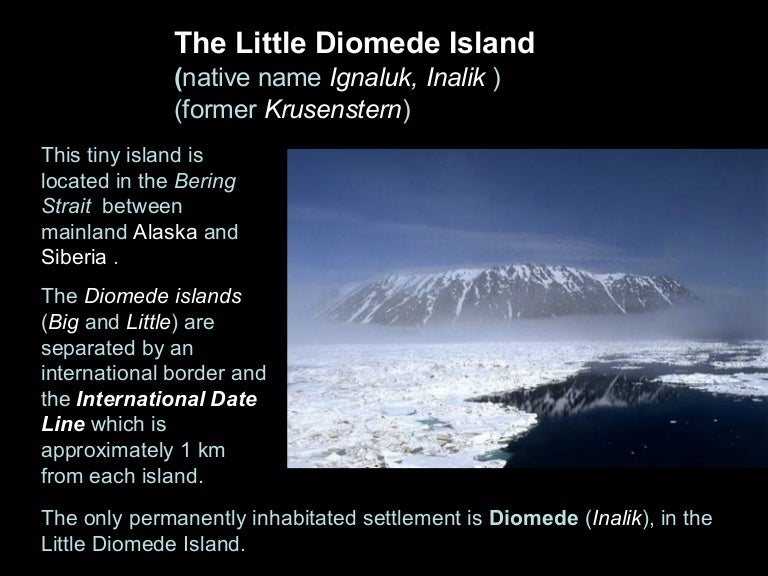 The Little Diomede Island
(native name Ignaluk, Inalik )
(former Krusenstern)

This tiny island is located in the Bering Strait between mainland Alaska and Siberia .

The Diomede islands (Big and Little) are separated by an international border and the International Date Line which is approximately 1 km from each island.

The only permanently inhabitated settlement is Diomede (Inalik), in the Little Diomede Island.